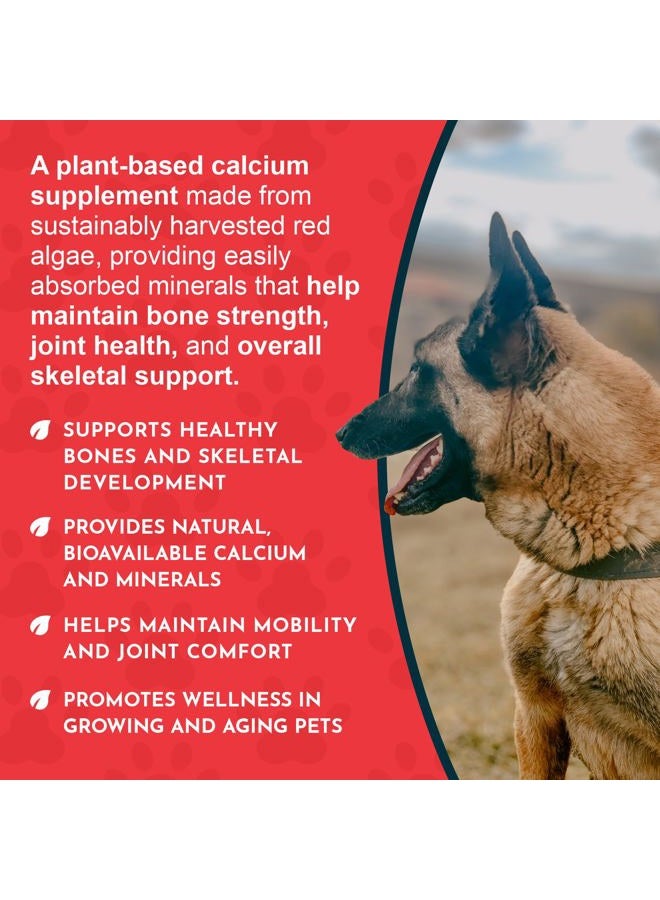 A plant-based calcium supplement made from sustainably harvested red algae, providing easily absorbed minerals that help maintain bone strength, joint health, and overall skeletal support.

SUPPORTS HEALTHY BONES AND SKELETAL DEVELOPMENT

PROVIDES NATURAL, BIOAVAILABLE CALCIUM AND MINERALS

HELPS MAINTAIN MOBILITY AND JOINT COMFORT

PROMOTES WELLNESS IN GROWING AND AGING PETS